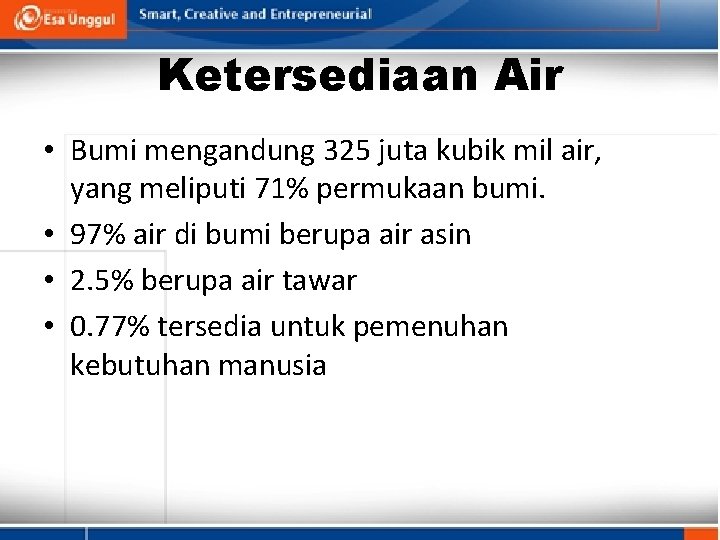 Esa Unggul Smart, Creative and Entrepreneurial

Ketersediaan Air

• Bumi mengandung 325 juta kubik mil air, yang meliputi 71% permukaan bumi.
• 97% air di bumi berupa air asin
• 2.5% berupa air tawar
• 0.77% tersedia untuk pemenuhan kebutuhan manusia